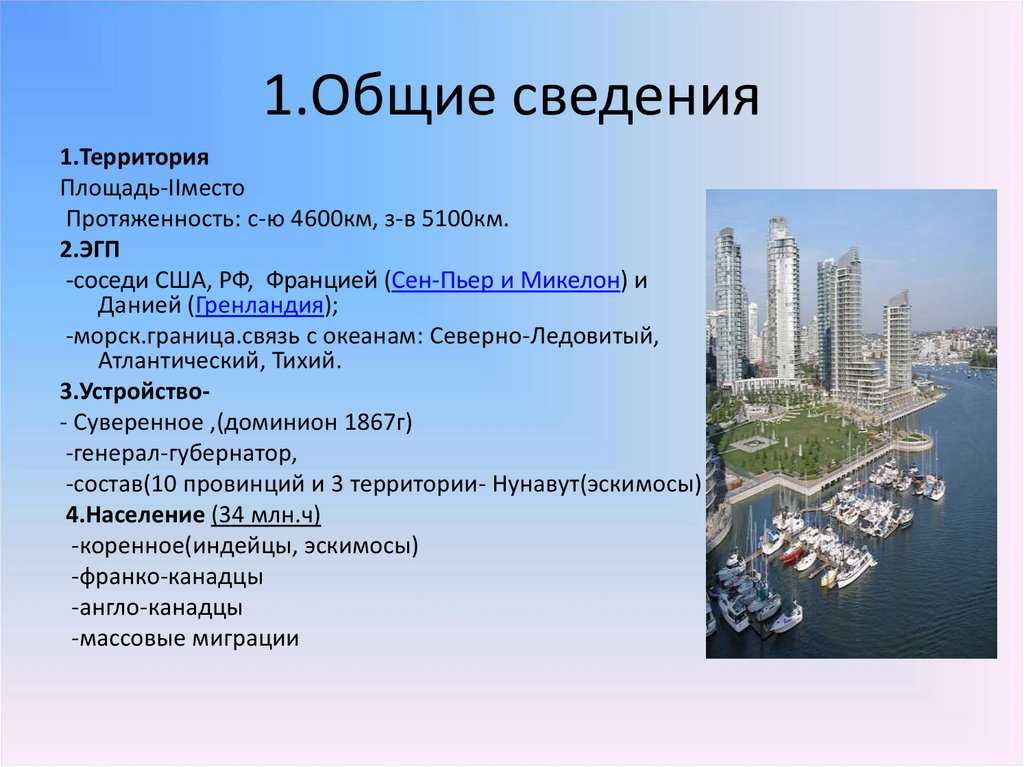 1.Общие сведения

1.Территория

Площадь-IIместо

Протяженность: с-ю 4600км, з-в 5100км.

2.ЭГП

-соседи США, РФ, Францией (Сен-Пьер и Микелон) и Данией (Гренландия);

-морск.граница.связь с океанам: Северно-Ледовитый, Атлантический, Тихий.

3.Устройство-

- Суверенное ,(доминион 1867г)

-генерал-губернатор,

-состав(10 провинций и 3 территории- Нунавут(эскимосы)

4.Население (34 млн.ч)

-коренное(индейцы, эскимосы)

-франко-канадцы

-англо-канадцы

-массовые миграции